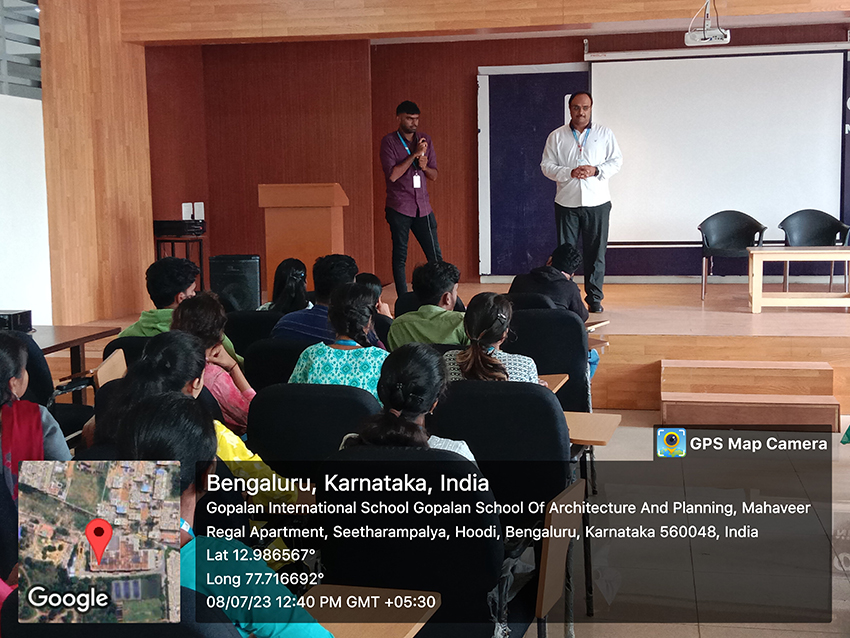 GPS Map Camera

Bengaluru, Karnataka, India
Gopalan International School Gopalan School Of Architecture And Planning, Mahaveer Regal Apartment, Seetharampalya, Hoodi, Bengaluru, Karnataka 560048, India
Lat 12.986567°
Long 77.716692°
08/07/23 12:40 PM GMT +05:30

Google